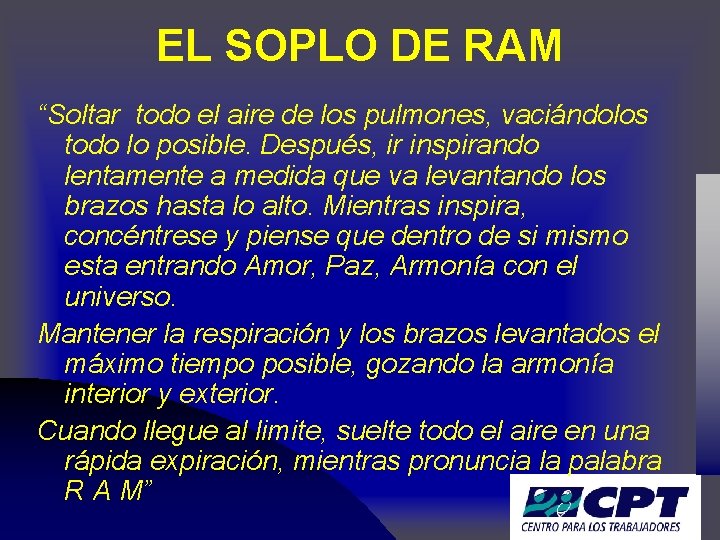 EL SOPLO DE RAM

“Soltar todo el aire de los pulmones, vaciándolos todo lo posible. Después, ir inspirando lentamente a medida que va levantando los brazos hasta lo alto. Mientras inspira, concéntrese y piense que dentro de si mismo esta entrando Amor, Paz, Armonía con el universo.

Mantener la respiración y los brazos levantados el máximo tiempo posible, gozando la armonía interior y exterior.

Cuando llegue al limite, suelte todo el aire en una rápida expiración, mientras pronuncia la palabra R A M”

CPT
CENTRO PARA LOS TRABAJADORES